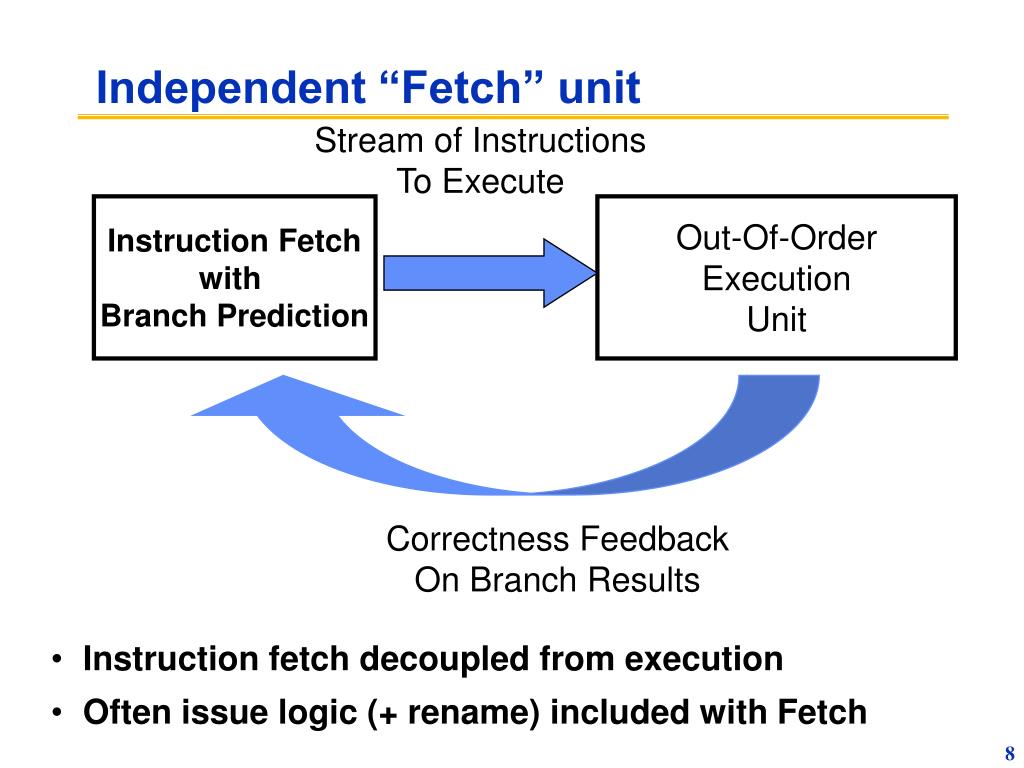 Independent “Fetch” unit

Stream of Instructions
To Execute

Instruction Fetch
with
Branch Prediction

Out-Of-Order
Execution
Unit

Correctness Feedback
On Branch Results

• Instruction fetch decoupled from execution
• Often issue logic (+ rename) included with Fetch

8